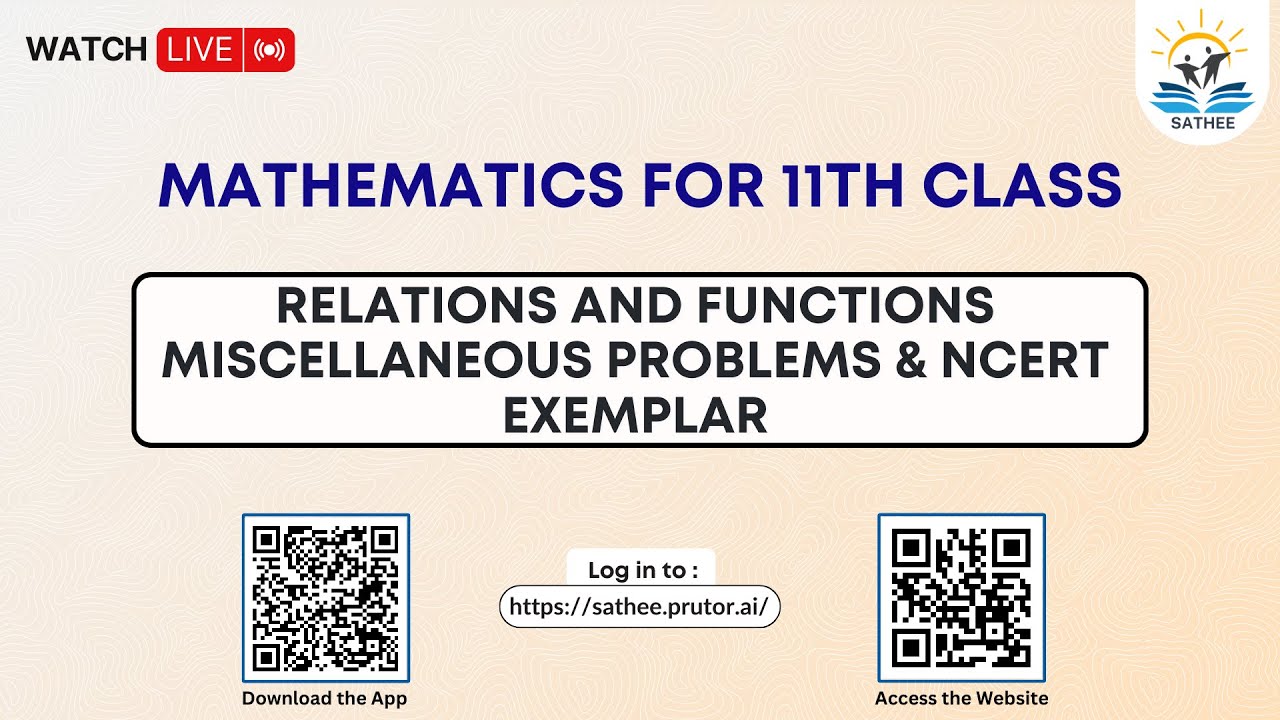 WATCH LIVE

SATHEE

MATHEMATICS FOR 11TH CLASS

RELATIONS AND FUNCTIONS MISCELLANEOUS PROBLEMS & NCERT EXEMPLAR

Download the App

Log in to :
https://sathee.prutor.ai/

Access the Website